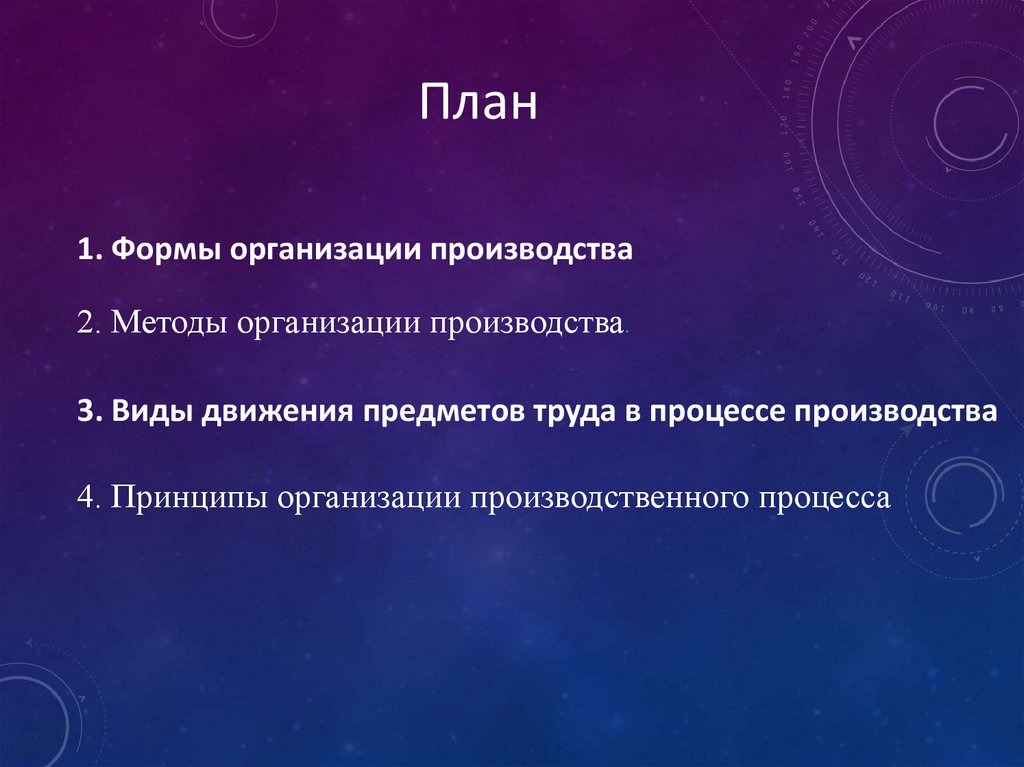 План

1. Формы организации производства

2. Методы организации производства.

3. Виды движения предметов труда в процессе производства

4. Принципы организации производственного процесса